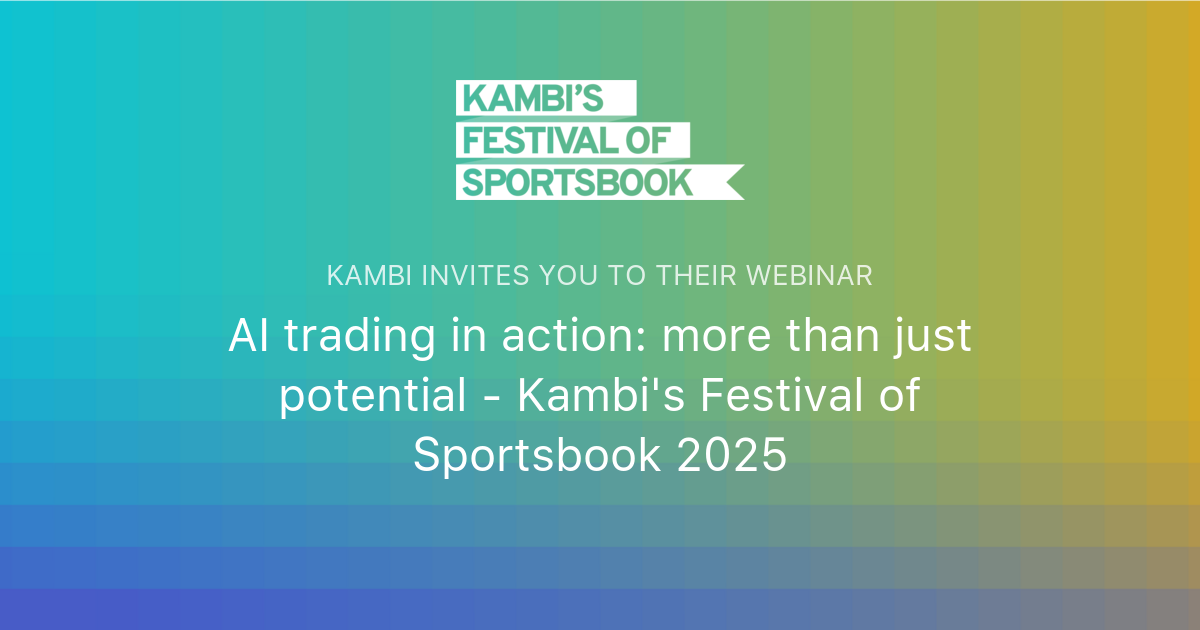 KAMBI'S
FESTIVAL OF
SPORTSBOOK

KAMBI INVITES YOU TO THEIR WEBINAR

AI trading in action: more than just potential - Kambi's Festival of Sportsbook 2025